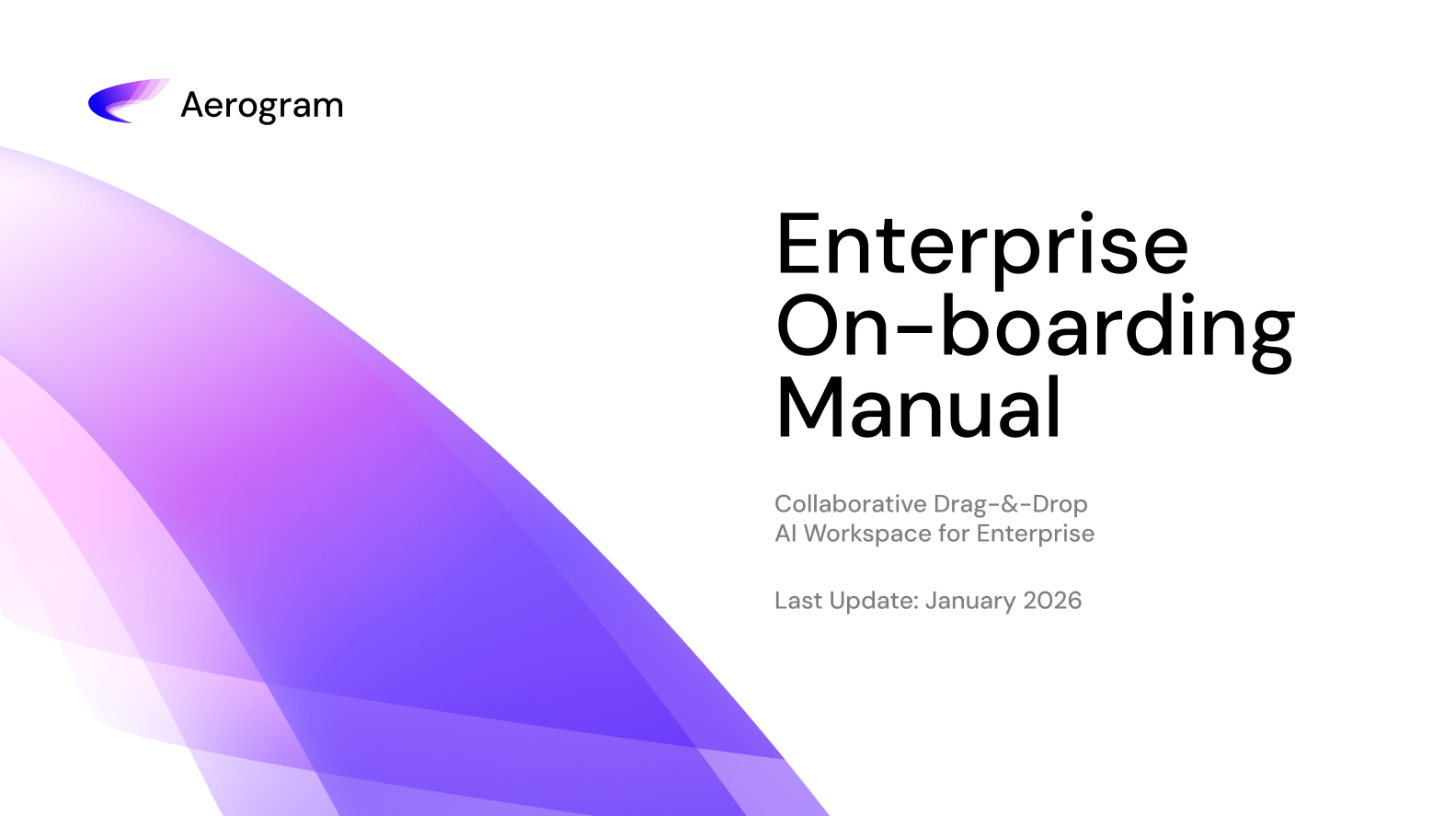 Aerogram

Enterprise On-boarding Manual

Collaborative Drag-&-Drop
AI Workspace for Enterprise

Last Update: January 2026